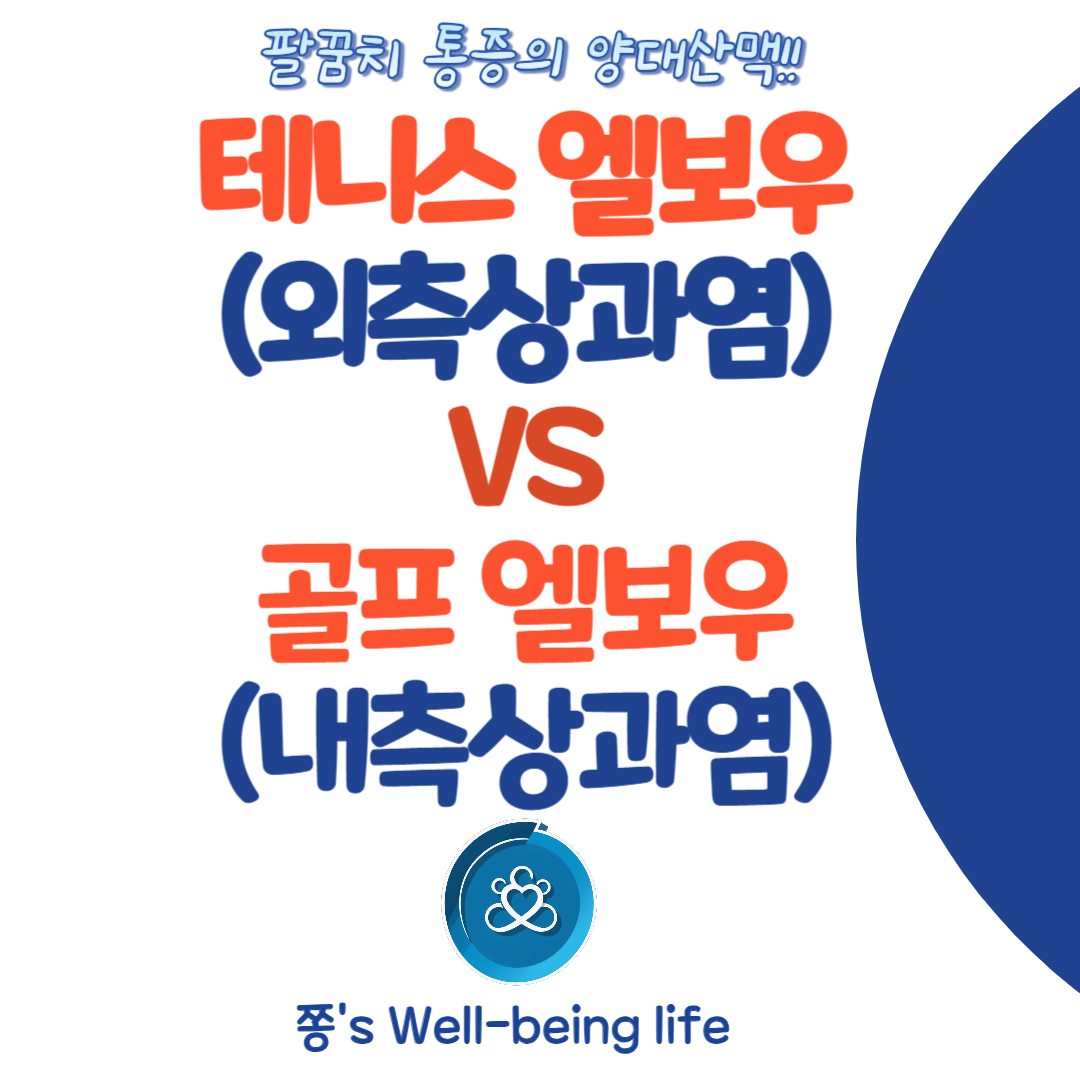 팔꿈치 통증의 양대산맥!!

테니스 엘보우
(외측상과염)
VS
골프 엘보우
(내측상과염)

쫑's Well-being life